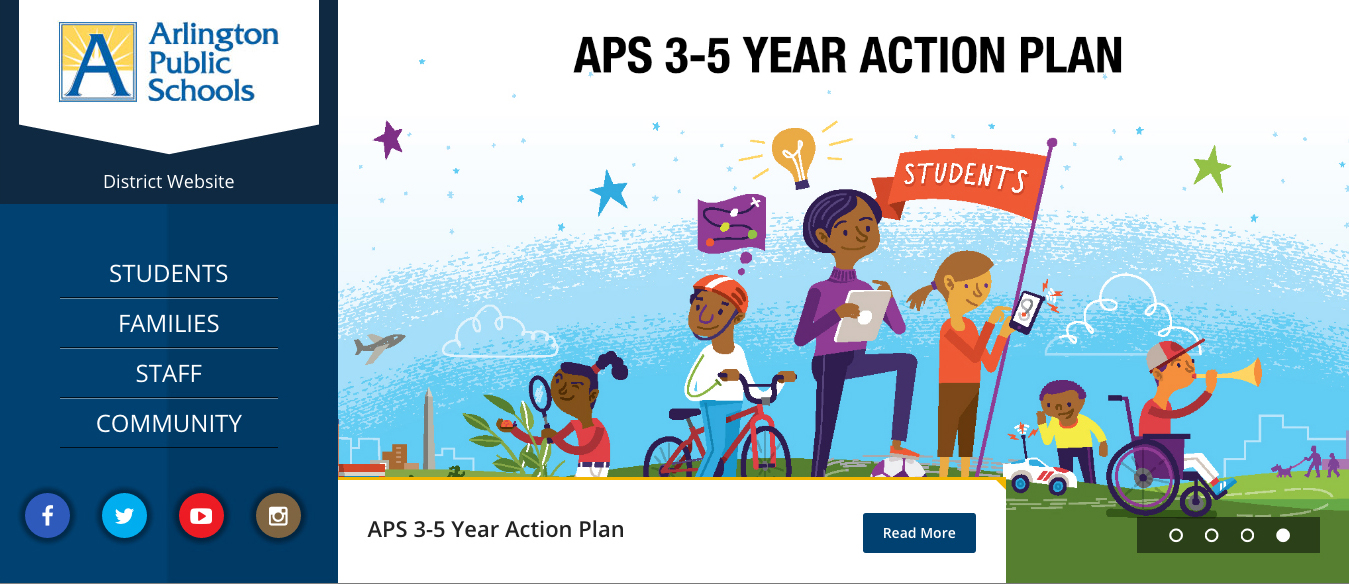 Arlington Public Schools

District Website

STUDENTS
FAMILIES
STAFF
COMMUNITY

APS 3-5 YEAR ACTION PLAN

STUDENTS

APS 3-5 Year Action Plan

Read More